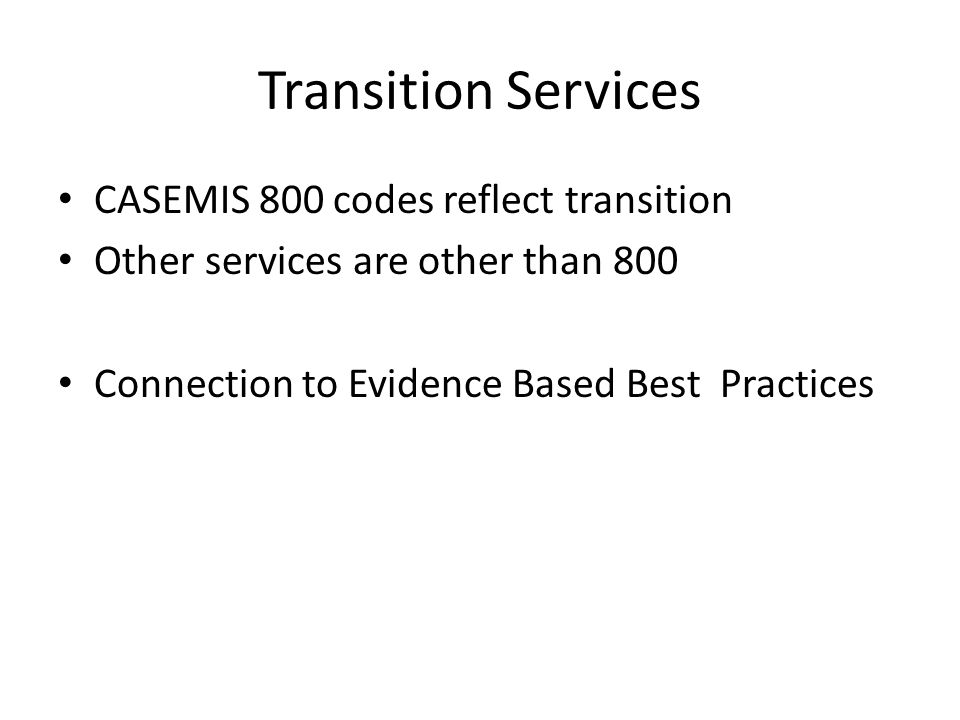 Transition Services

• CASEMIS 800 codes reflect transition
• Other services are other than 800

• Connection to Evidence Based Best Practices